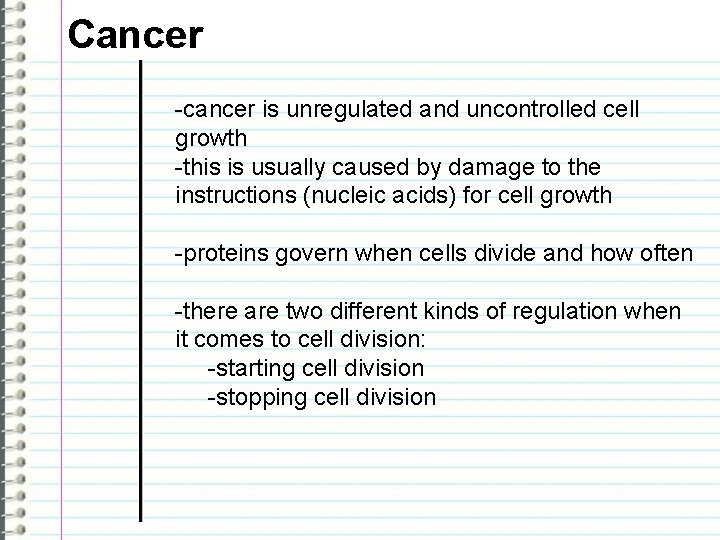 Cancer

-cancer is unregulated and uncontrolled cell growth
-this is usually caused by damage to the instructions (nucleic acids) for cell growth

-proteins govern when cells divide and how often

-there are two different kinds of regulation when it comes to cell division:
-starting cell division
-stopping cell division